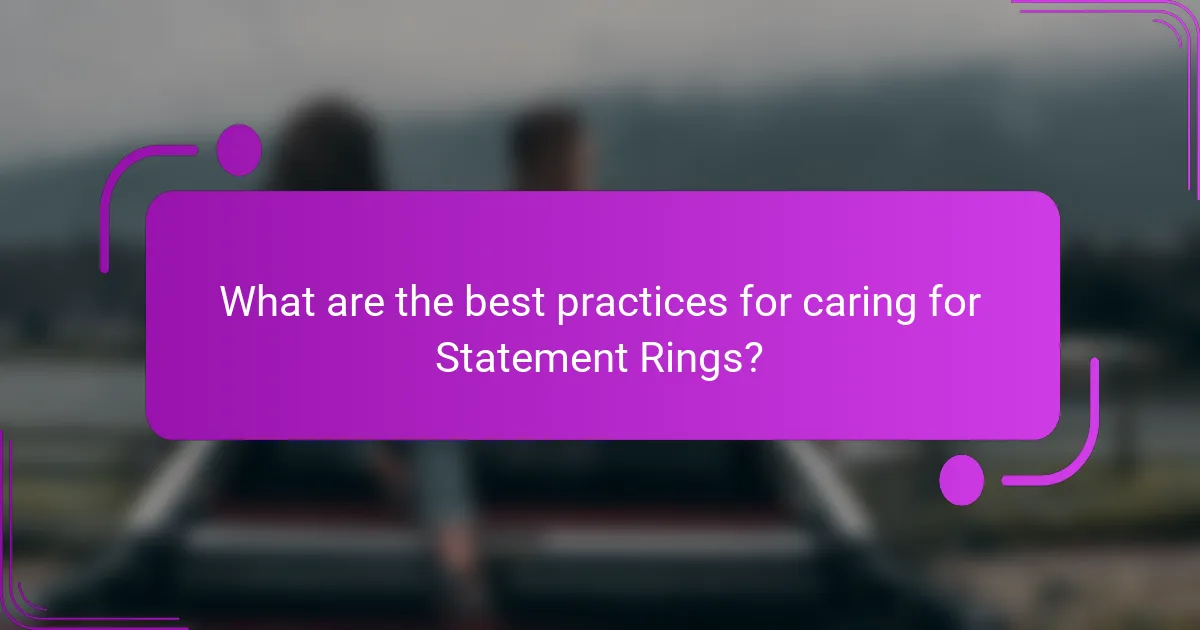 What are the best practices for caring for Statement Rings?